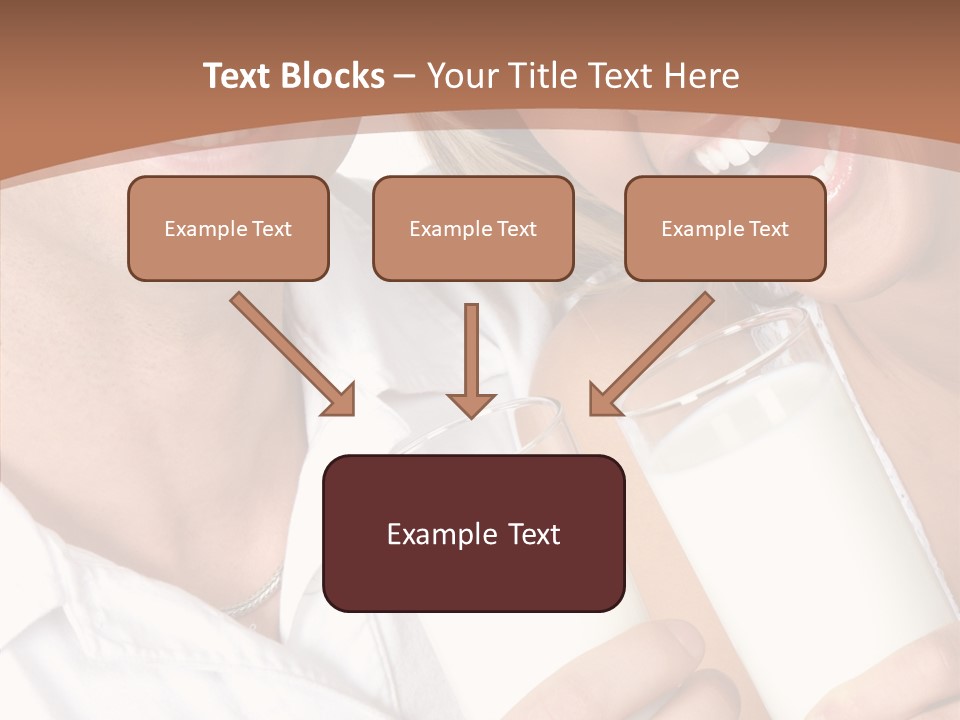 Text Blocks – Your Title Text Here

Example Text

Example Text

Example Text

Example Text